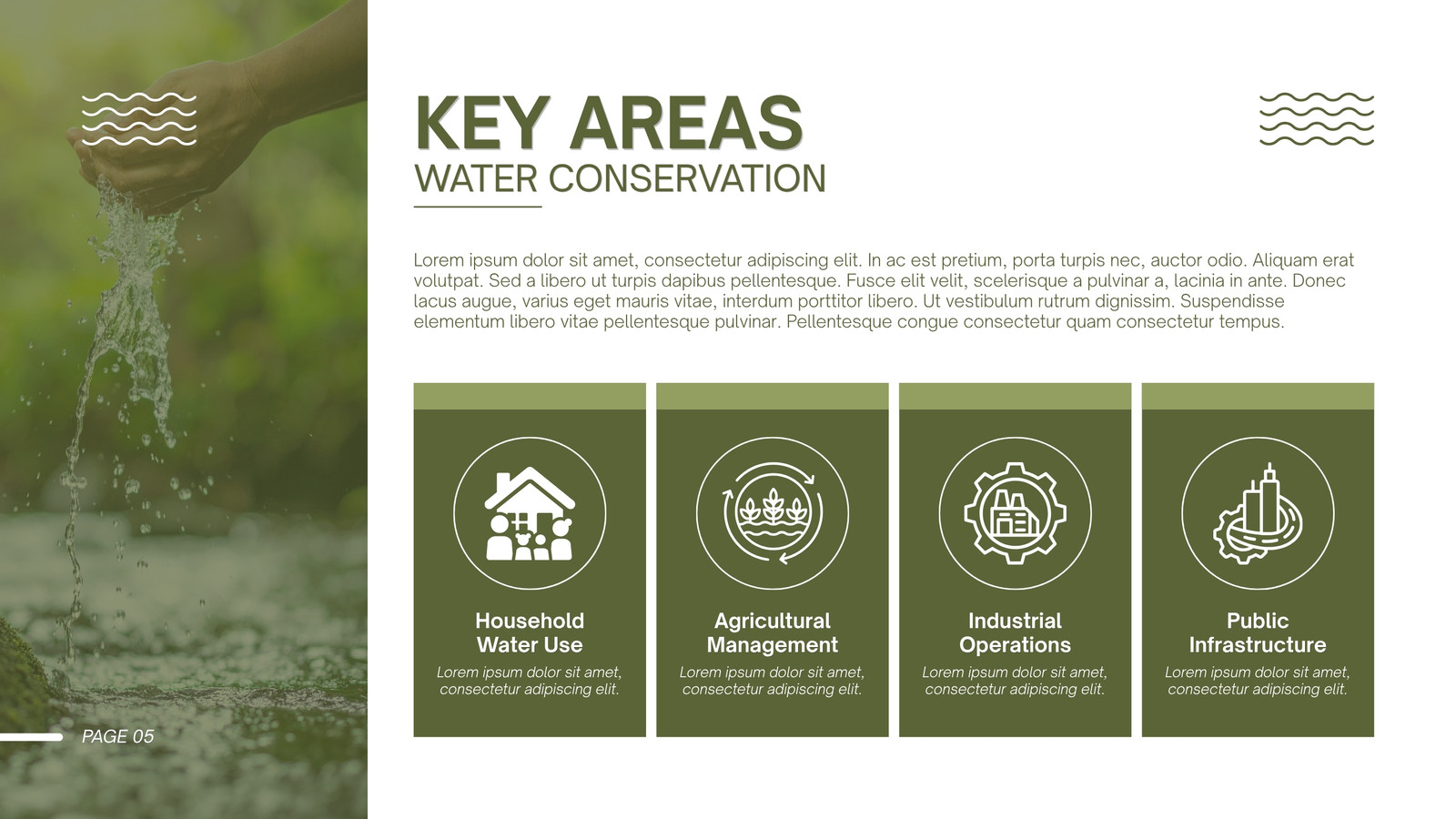 KEY AREAS
WATER CONSERVATION

Lorem ipsum dolor sit amet, consectetur adipiscing elit. In ac est pretium, porta turpis nec, auctor odio. Aliquam erat volutpat. Sed a libero ut turpis dapibus pellentesque. Fusce elit velit, scelerisque a pulvinar a, lacinia in ante. Donec lacus augue, varius eget mauris vitae, interdum porttitor libero. Ut vestibulum rutrum dignissim. Suspendisse elementum libero vitae pellentesque pulvinar. Pellentesque congue consectetur quam consectetur tempus.

Household Water Use
Lorem ipsum dolor sit amet, consectetur adipiscing elit.

Agricultural Management
Lorem ipsum dolor sit amet, consectetur adipiscing elit.

Industrial Operations
Lorem ipsum dolor sit amet, consectetur adipiscing elit.

Public Infrastructure
Lorem ipsum dolor sit amet, consectetur adipiscing elit.

PAGE 05